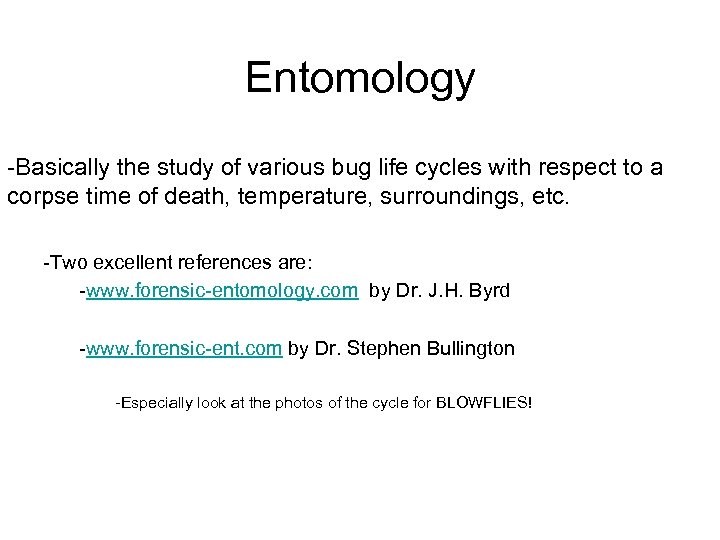 Entomology

-Basically the study of various bug life cycles with respect to a corpse time of death, temperature, surroundings, etc.

-Two excellent references are:

-www.forensic-entomology.com by Dr. J.H. Byrd

-www.forensic-ent.com by Dr. Stephen Bullington

-Especially look at the photos of the cycle for BLOWFLIES!